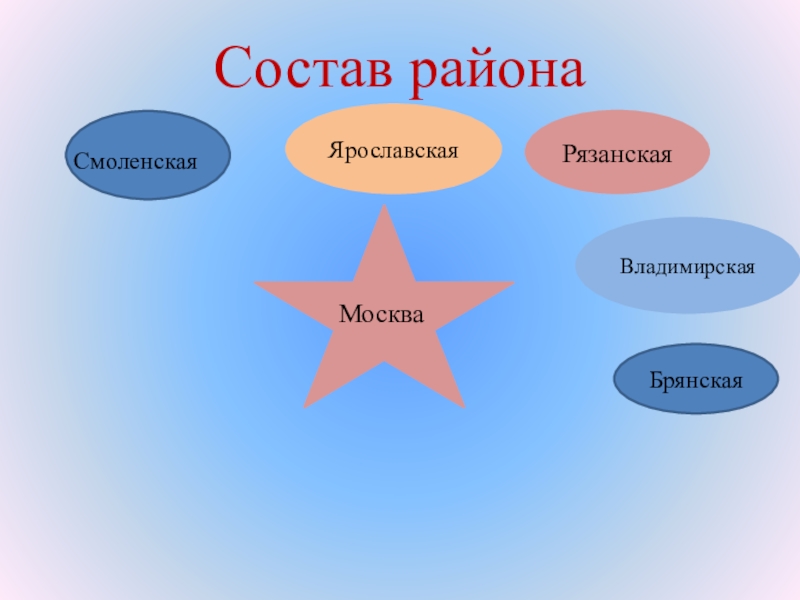 Состав района

Смоленская

Ярославская

Рязанская

Владимирская

Москва

Брянская